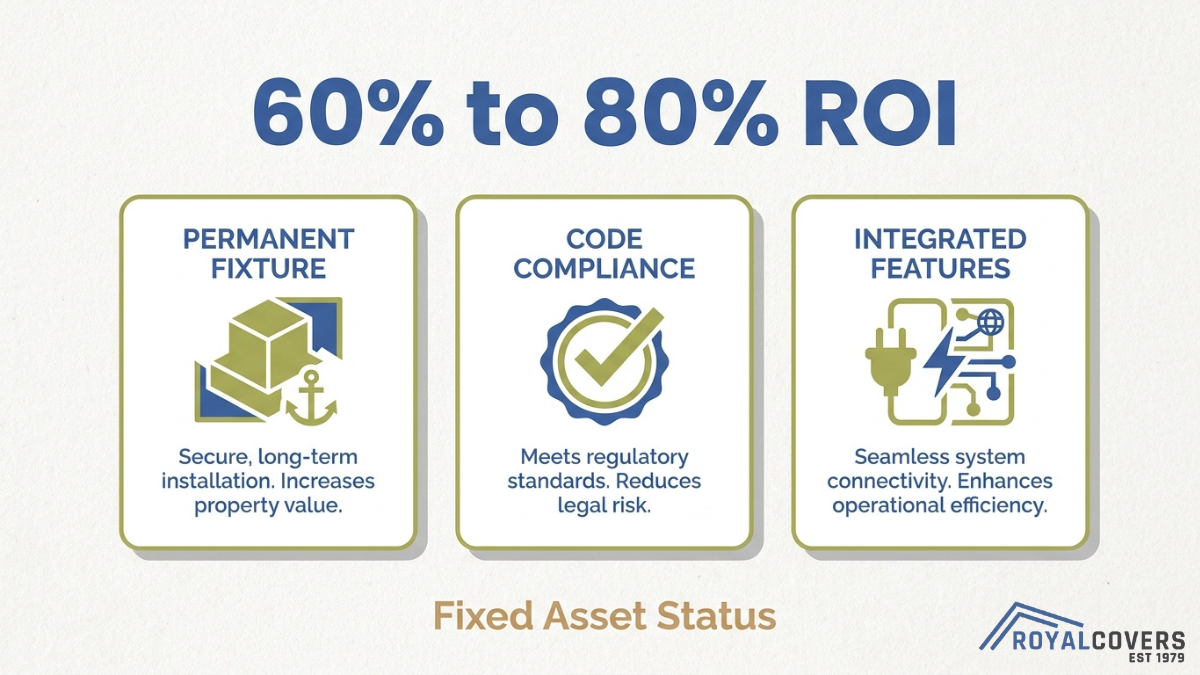 60% to 80% ROI

PERMANENT FIXTURE

Secure, long-term installation. Increases property value.

CODE COMPLIANCE

Meets regulatory standards. Reduces legal risk.

INTEGRATED FEATURES

Seamless system connectivity. Enhances operational efficiency.

Fixed Asset Status

ROYALCOVERS
EST 1979